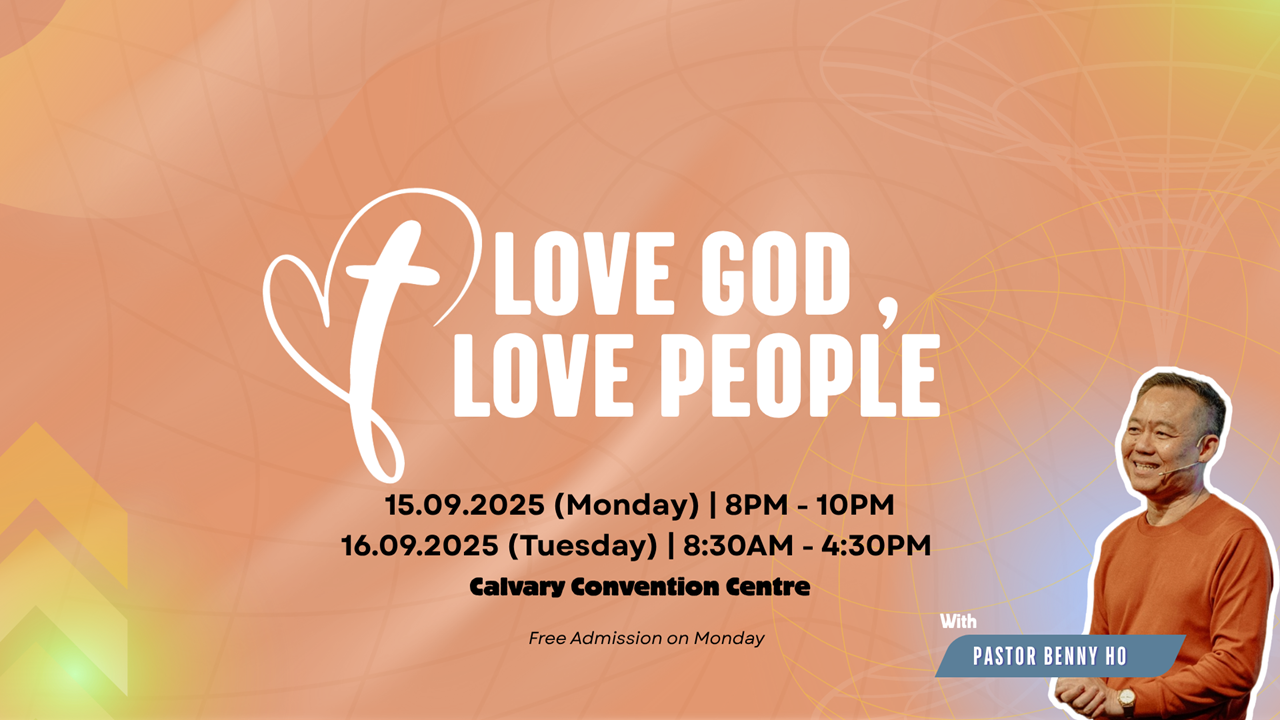 LOVE GOD , LOVE PEOPLE

15.09.2025 (Monday) | 8PM - 10PM
16.09.2025 (Tuesday) | 8:30AM - 4:30PM
Calvary Convention Centre

Free Admission on Monday

With
PASTOR BENNY HO